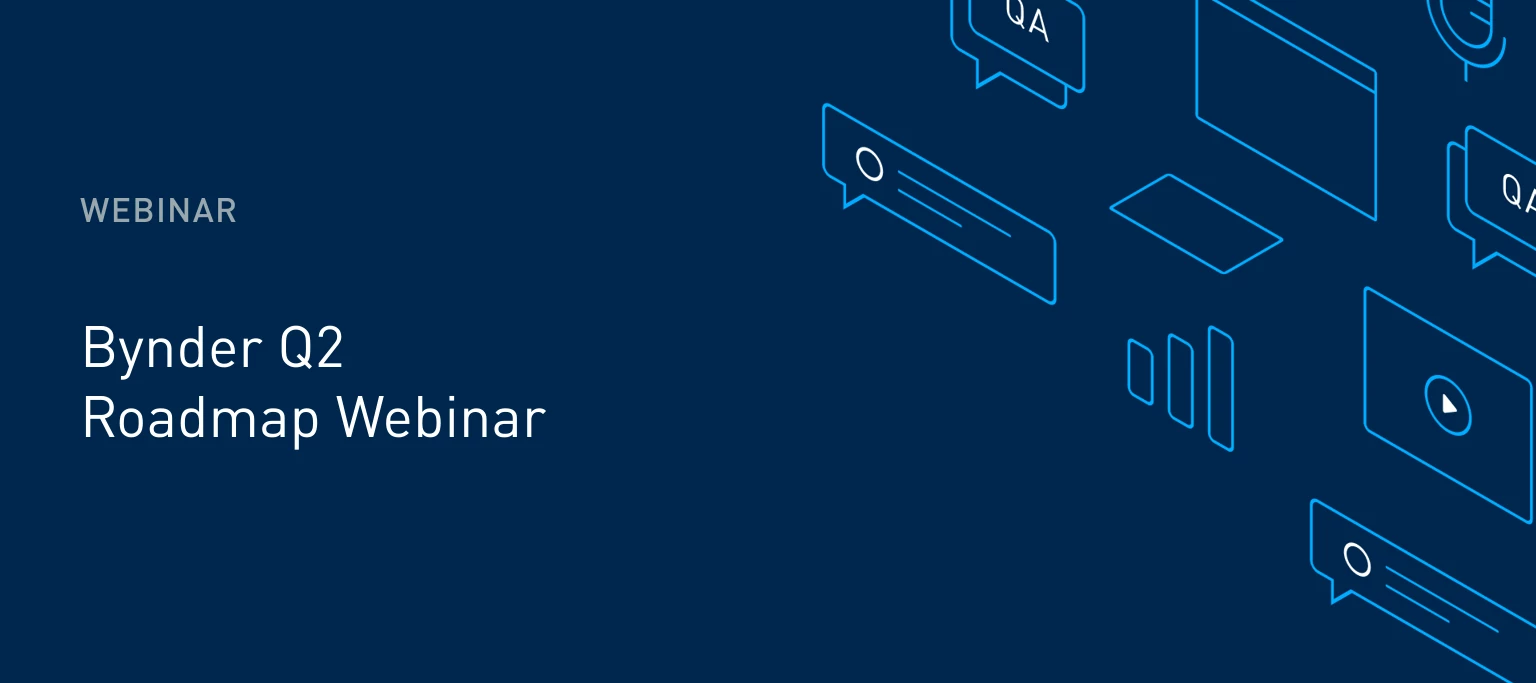 WEBINAR

Bynder Q2 Roadmap Webinar

QA

QA